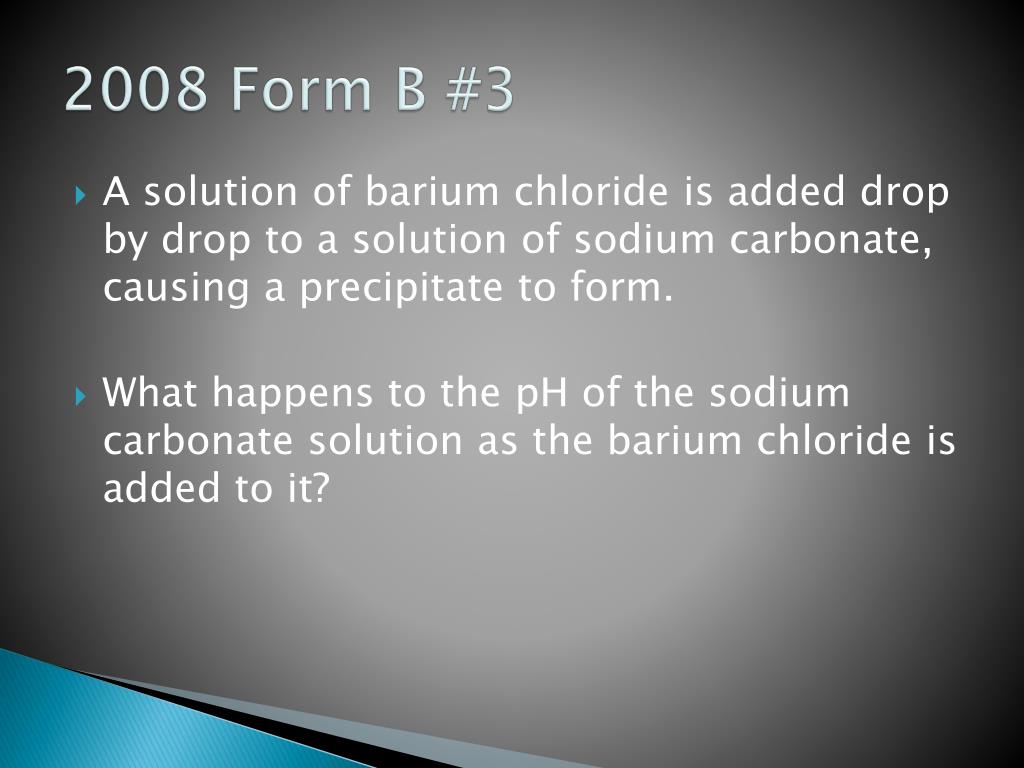 2008 Form B #3

A solution of barium chloride is added drop by drop to a solution of sodium carbonate, causing a precipitate to form.

What happens to the pH of the sodium carbonate solution as the barium chloride is added to it?